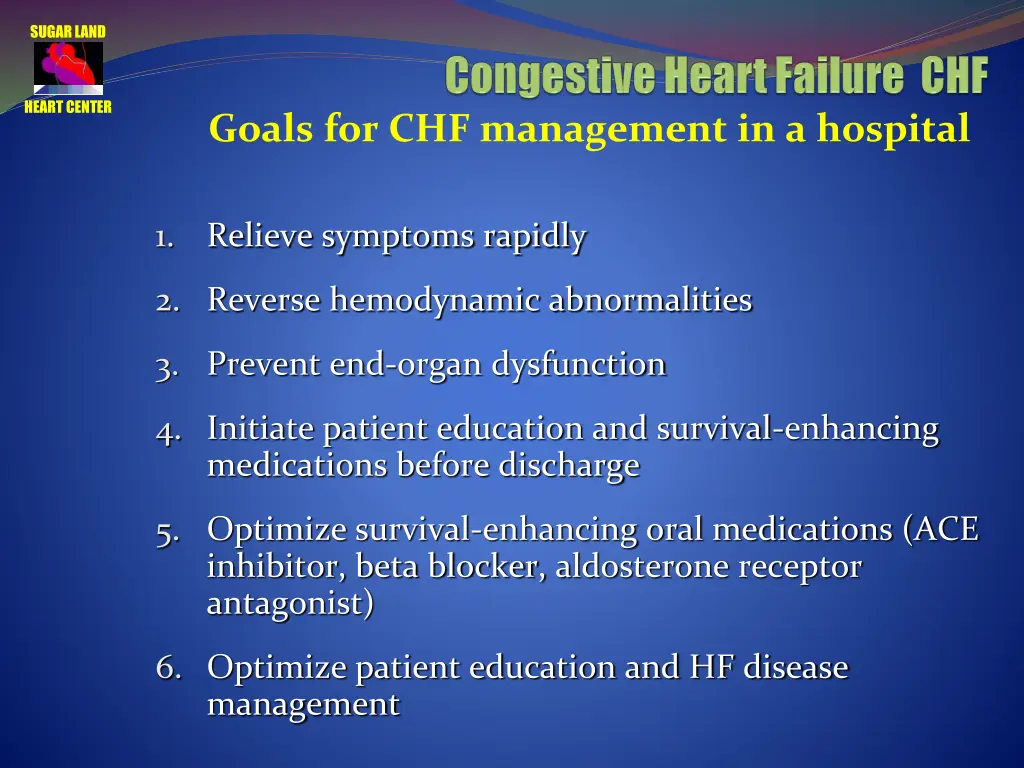 SUGAR LAND
HEART CENTER

Congestive Heart Failure CHF

Goals for CHF management in a hospital

1. Relieve symptoms rapidly
2. Reverse hemodynamic abnormalities
3. Prevent end-organ dysfunction
4. Initiate patient education and survival-enhancing medications before discharge
5. Optimize survival-enhancing oral medications (ACE inhibitor, beta blocker, aldosterone receptor antagonist)
6. Optimize patient education and HF disease management